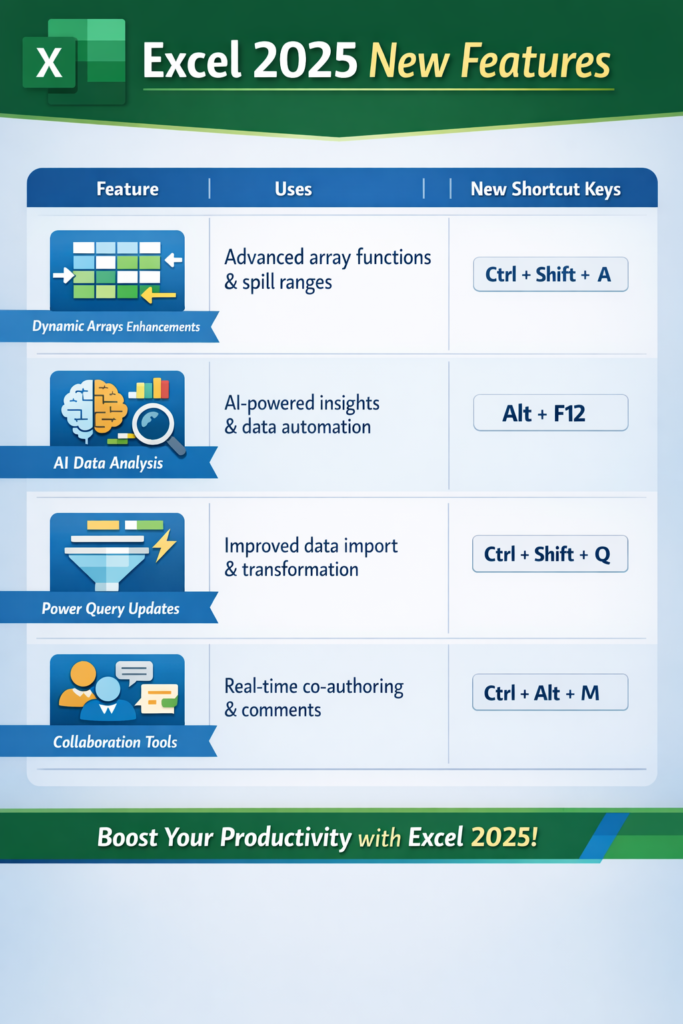 X Excel 2025 New Features

| Feature | Uses | New Shortcut Keys |
|---|---|---|
| Dynamic Arrays Enhancements | Advanced array functions & spill ranges | Ctrl + Shift + A |
| AI Data Analysis | AI-powered insights & data automation | Alt + F12 |
| Power Query Updates | Improved data import & transformation | Ctrl + Shift + Q |
| Collaboration Tools | Real-time co-authoring & comments | Ctrl + Alt + M |

Boost Your Productivity with Excel 2025!